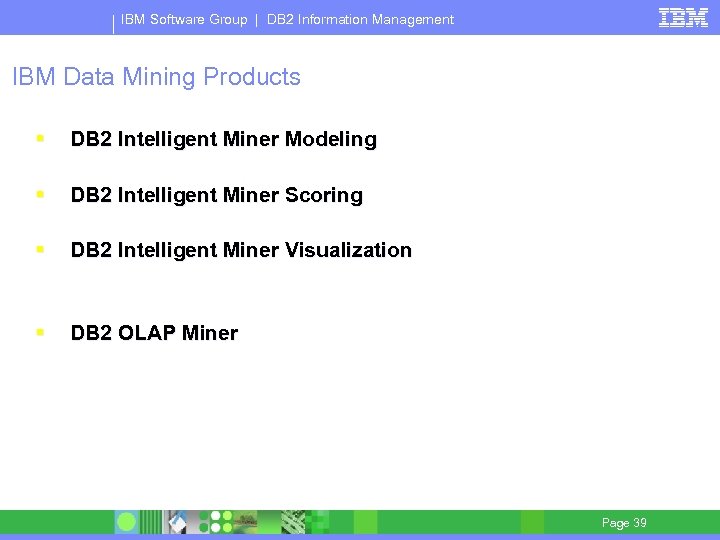 IBM Software Group | DB2 Information Management

IBM

IBM Data Mining Products

▪ DB2 Intelligent Miner Modeling

▪ DB2 Intelligent Miner Scoring

▪ DB2 Intelligent Miner Visualization

▪ DB2 OLAP Miner

Page 39